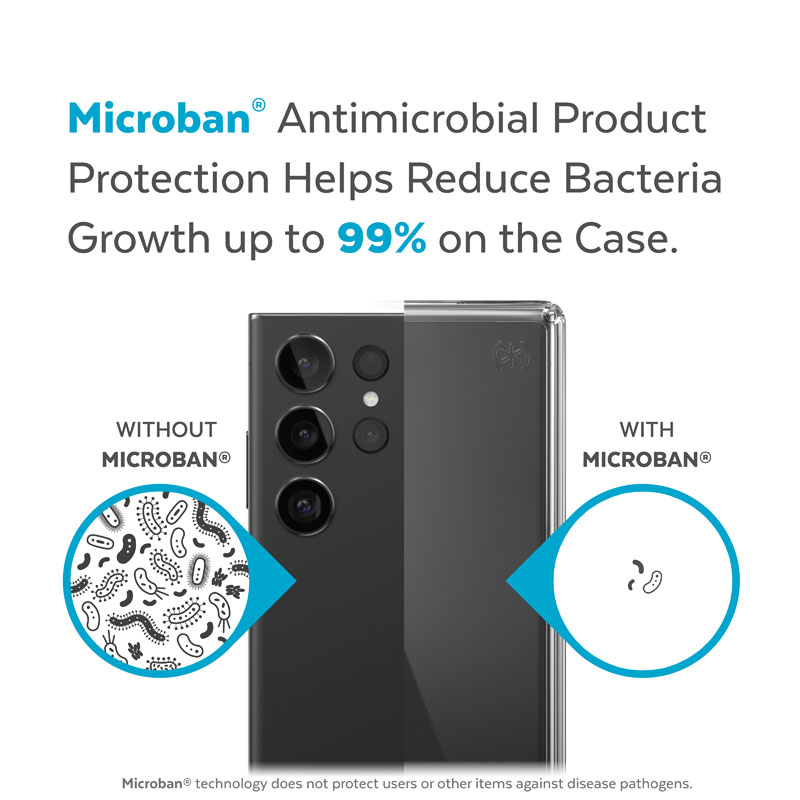 Microban® Antimicrobial Product Protection Helps Reduce Bacteria Growth up to 99% on the Case.

WITHOUT MICROBAN®

WITH MICROBAN®

Microban® technology does not protect users or other items against disease pathogens.